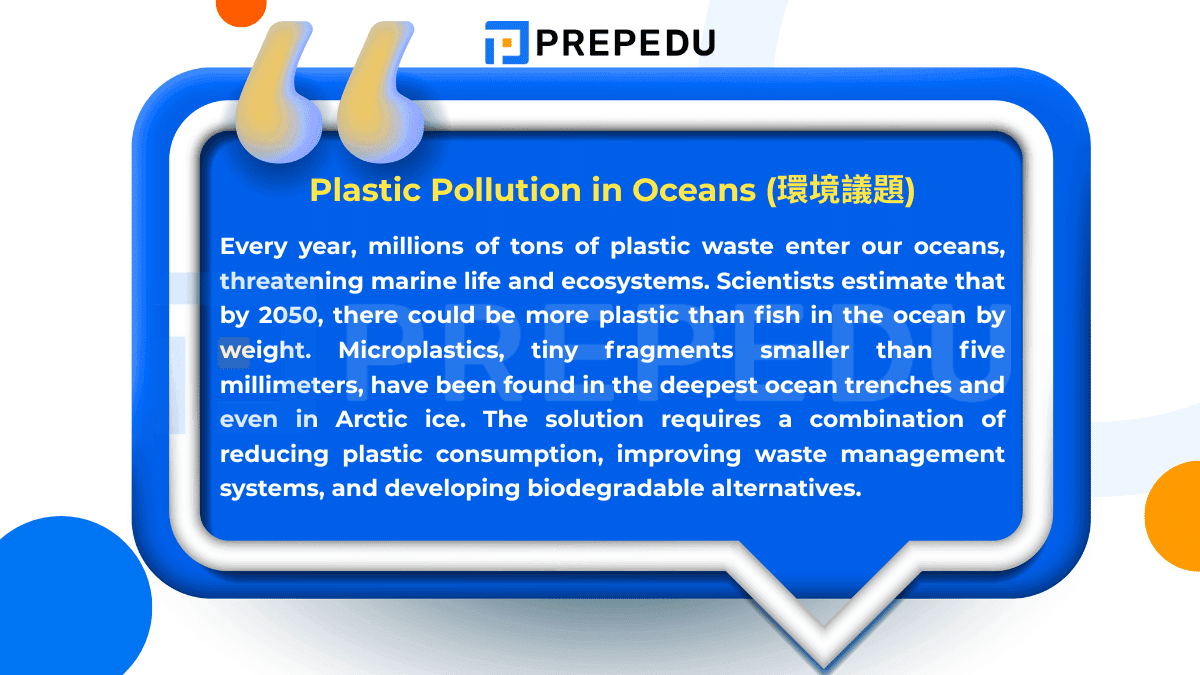 PREPEDU

Plastic Pollution in Oceans (環境議題)

Every year, millions of tons of plastic waste enter our oceans, threatening marine life and ecosystems. Scientists estimate that by 2050, there could be more plastic than fish in the ocean by weight. Microplastics, tiny fragments smaller than five millimeters, have been found in the deepest ocean trenches and even in Arctic ice. The solution requires a combination of reducing plastic consumption, improving waste management systems, and developing biodegradable alternatives.

PREPEDU